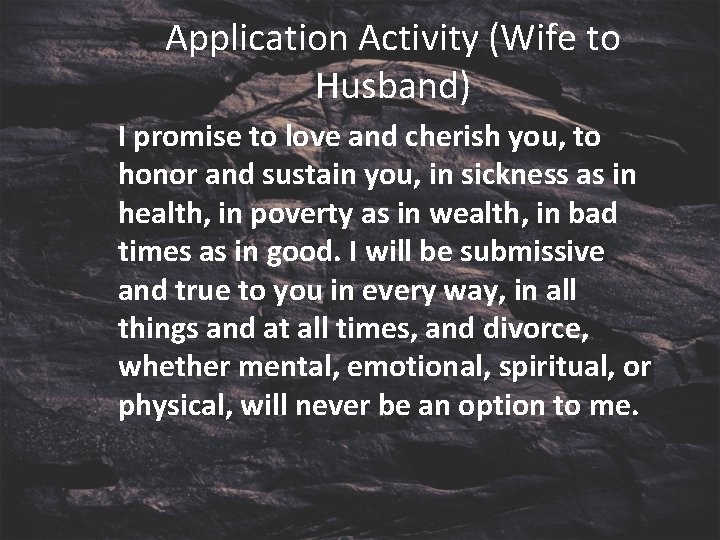 Application Activity (Wife to Husband)

I promise to love and cherish you, to honor and sustain you, in sickness as in health, in poverty as in wealth, in bad times as in good. I will be submissive and true to you in every way, in all things and at all times, and divorce, whether mental, emotional, spiritual, or physical, will never be an option to me.